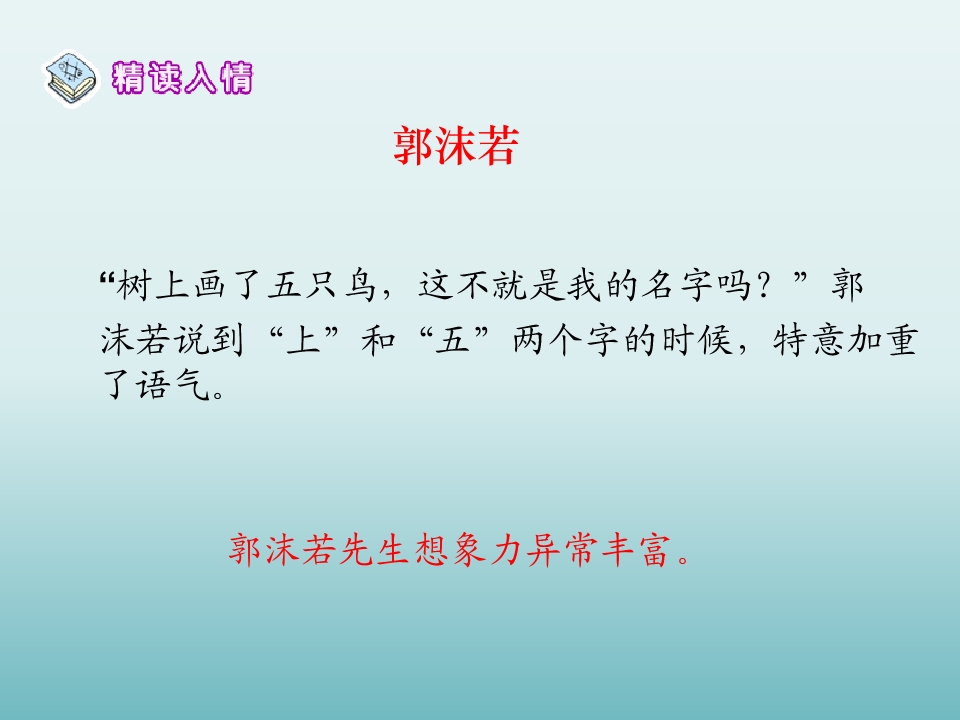 精读入情

郭沫若

“树上画了五只鸟，这不就是我的名字吗？”郭沫若说到“上”和“五”两个字的时候，特意加重了语气。

郭沫若先生想象力异常丰富。